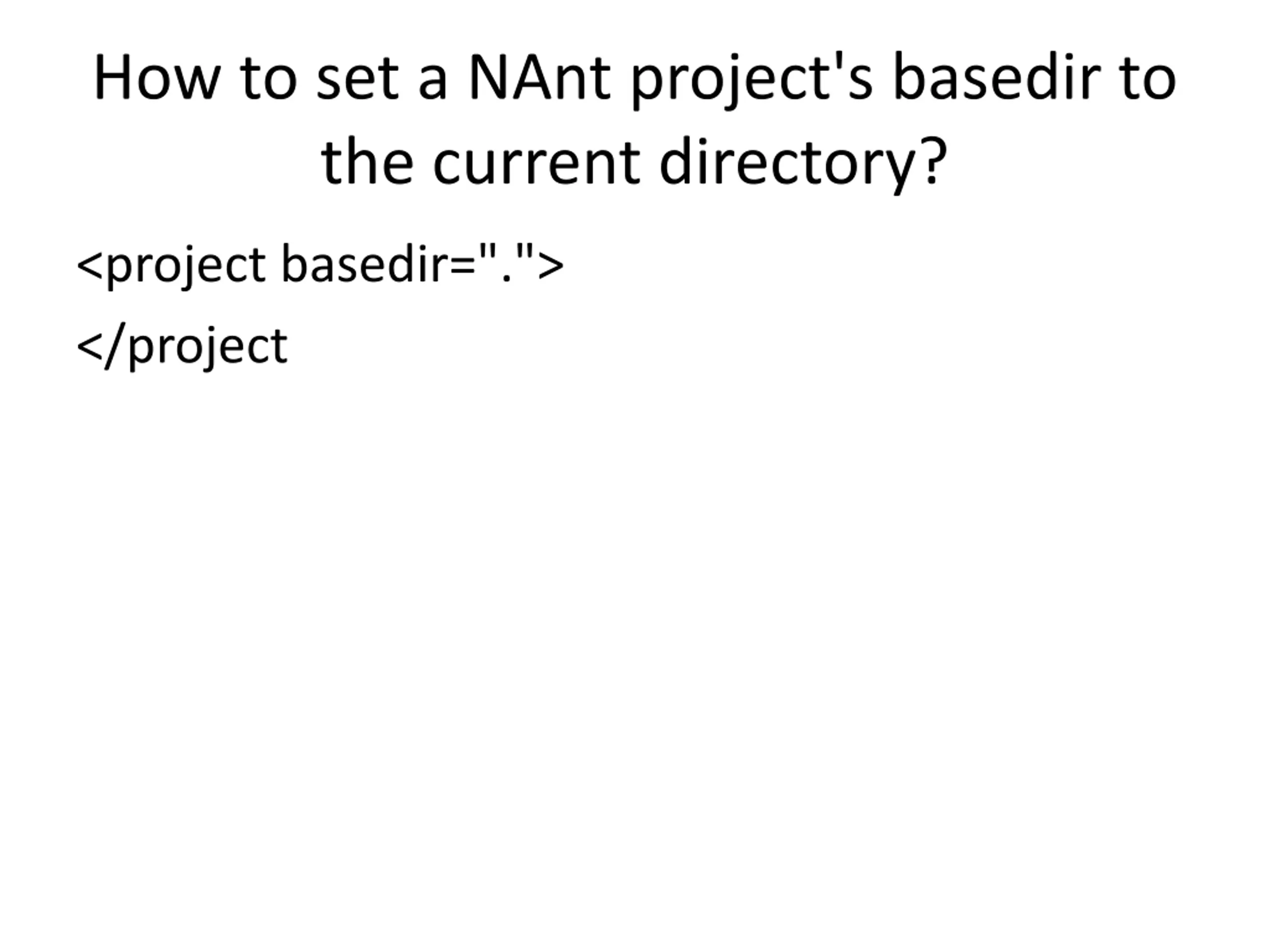 How to set a NAnt project's basedir to the current directory?

<project basedir=".">

</project